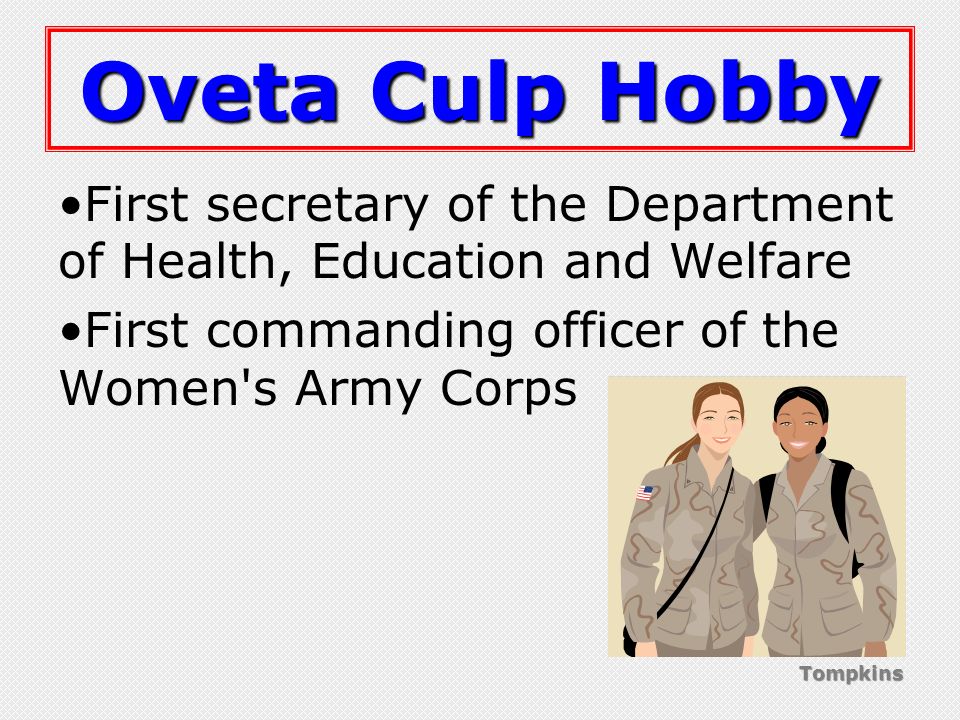 Oveta Culp Hobby

•First secretary of the Department of Health, Education and Welfare

•First commanding officer of the Women's Army Corps

Tompkins